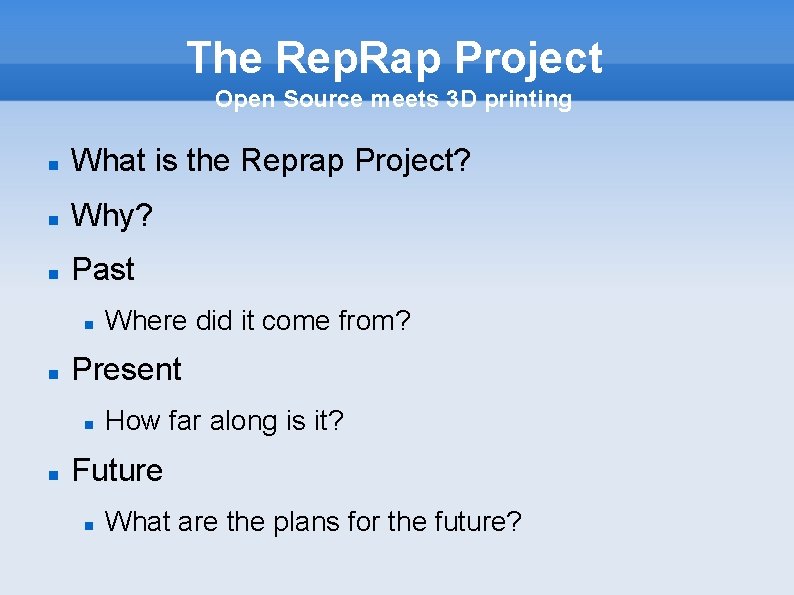 The RepRap Project
Open Source meets 3D printing

- What is the Reprap Project?
- Why?
- Past
  - Where did it come from?
- Present
  - How far along is it?
- Future
  - What are the plans for the future?